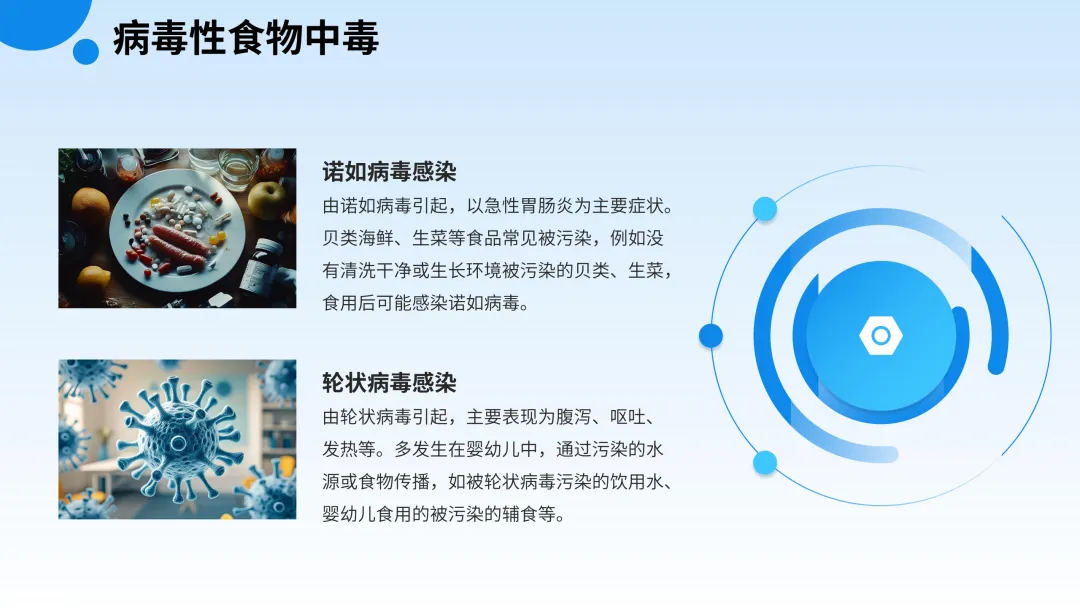 病毒性食物中毒

诺如病毒感染

由诺如病毒引起，以急性胃肠炎为主要症状。贝类海鲜、生菜等食品常见被污染，例如没有清洗干净或生长环境被污染的贝类、生菜，食用后可能感染诺如病毒。

轮状病毒感染

由轮状病毒引起，主要表现为腹泻、呕吐、发热等。多发生在婴幼儿中，通过污染的水源或食物传播，如被轮状病毒污染的饮用水、婴幼儿食用的被污染的辅食等。